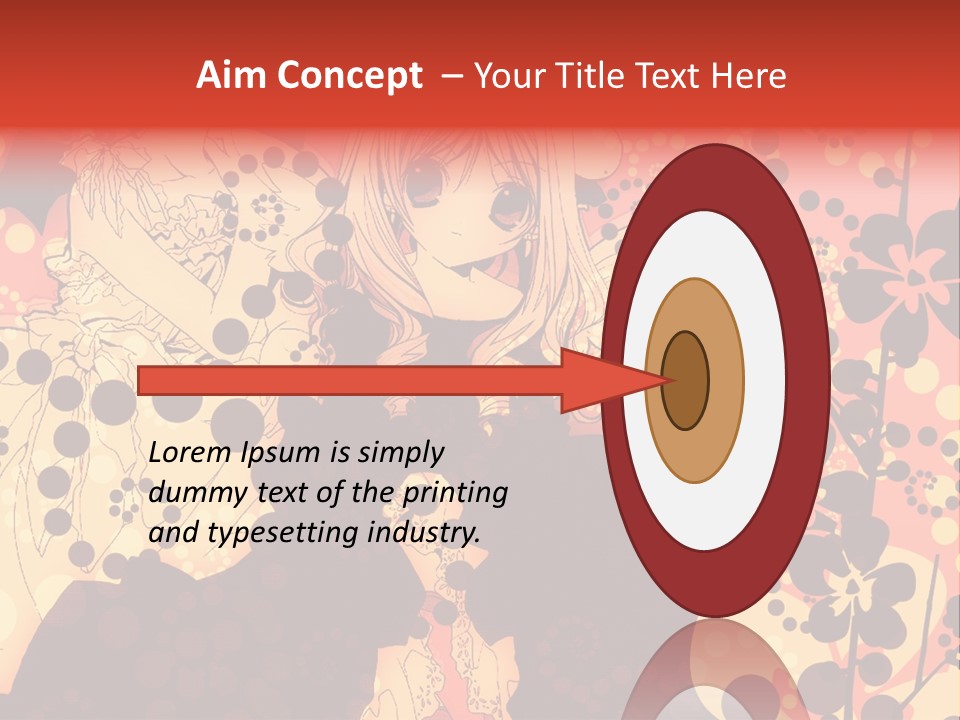 Aim Concept – Your Title Text Here

Lorem Ipsum is simply dummy text of the printing and typesetting industry.